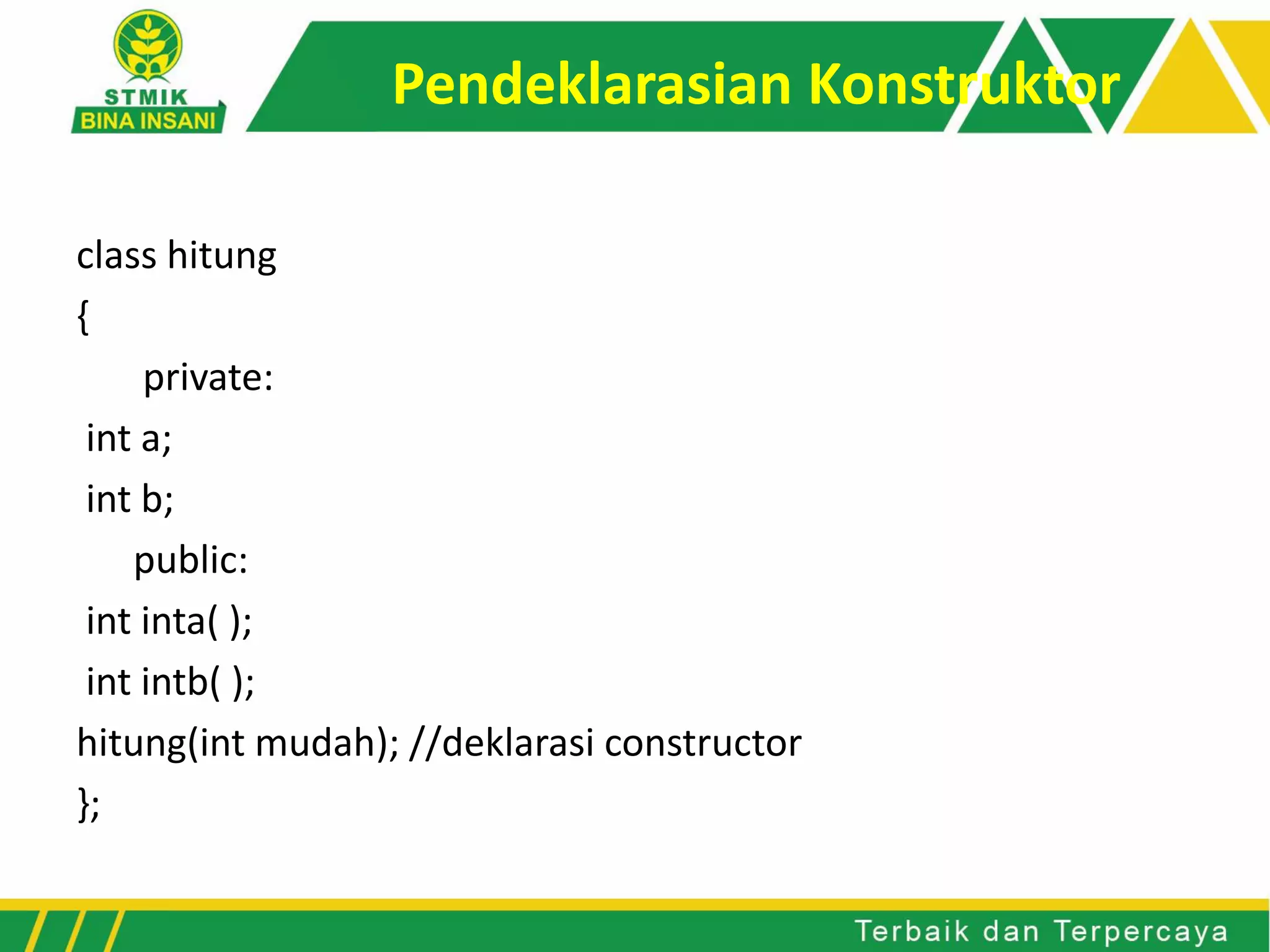 STMIK
BINA INSANI

Pendeklarasian Konstruktor

class hitung
{
private:
int a;
int b;
public:
int inta( );
int intb( );
hitung(int mudah); //deklarasi constructor
};

Terbaik dan Terpercaya